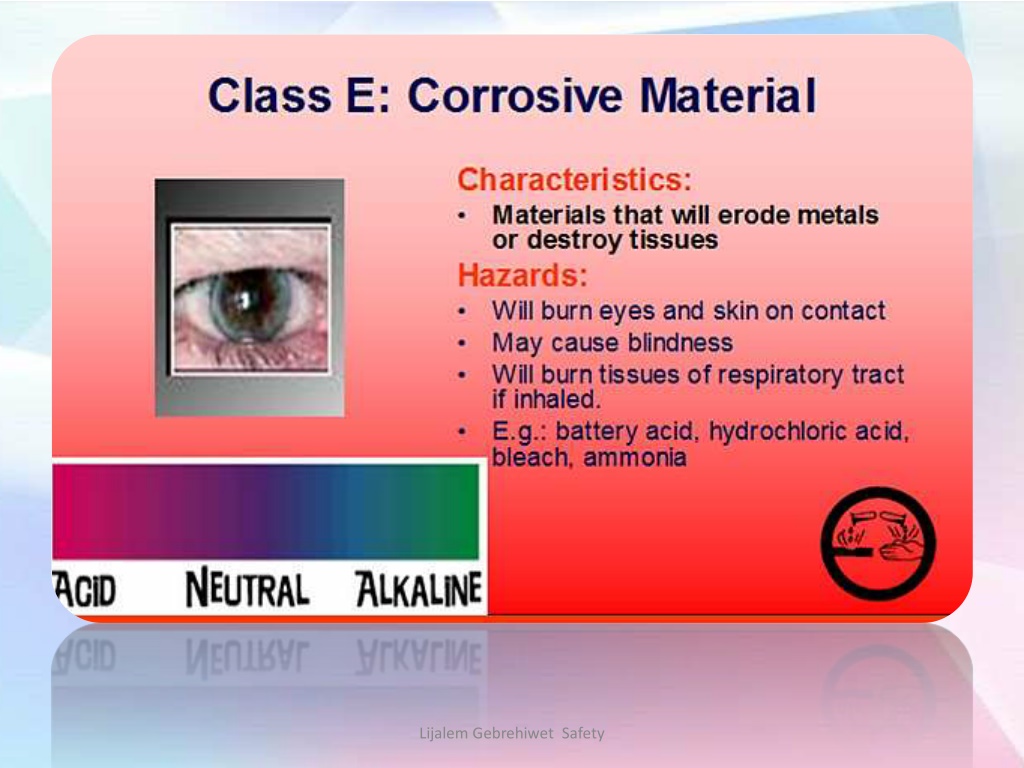 Class E: Corrosive Material

Characteristics:
• Materials that will erode metals or destroy tissues

Hazards:
• Will burn eyes and skin on contact
• May cause blindness
• Will burn tissues of respiratory tract if inhaled.
• E.g.: battery acid, hydrochloric acid, bleach, ammonia

ACID NEUTRAL ALKALINE

Lijalem Gebrehiwet Safety